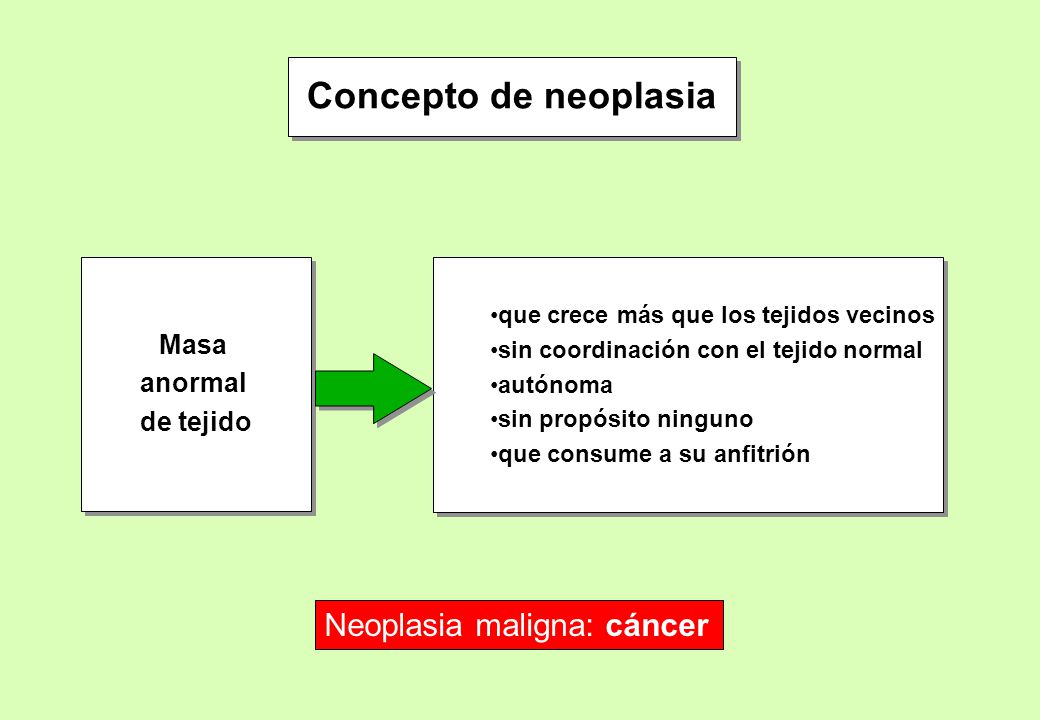 Concepto de neoplasia

Masa anormal de tejido

•que crece más que los tejidos vecinos
•sin coordinación con el tejido normal
•autónoma
•sin propósito ninguno
•que consume a su anfitrión

Neoplasia maligna: cáncer